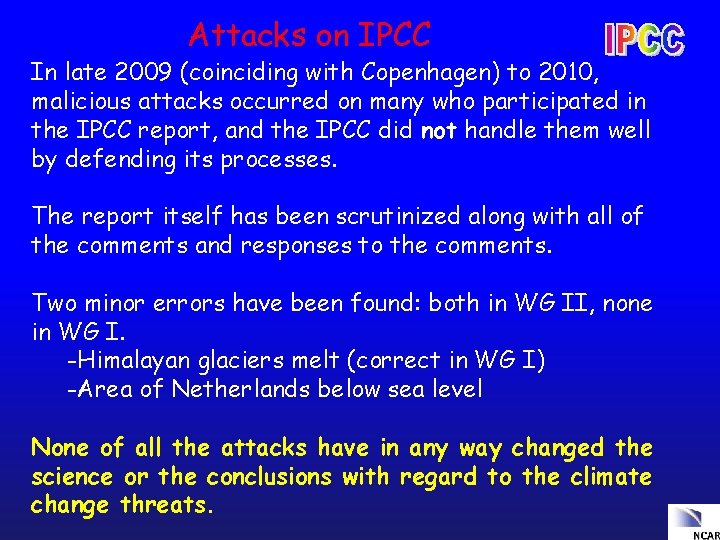 Attacks on IPCC

IPCC

In late 2009 (coinciding with Copenhagen) to 2010, malicious attacks occurred on many who participated in the IPCC report, and the IPCC did not handle them well by defending its processes.

The report itself has been scrutinized along with all of the comments and responses to the comments.

Two minor errors have been found: both in WG II, none in WG I.
-Himalayan glaciers melt (correct in WG I)
-Area of Netherlands below sea level

None of all the attacks have in any way changed the science or the conclusions with regard to the climate change threats.

NCAR